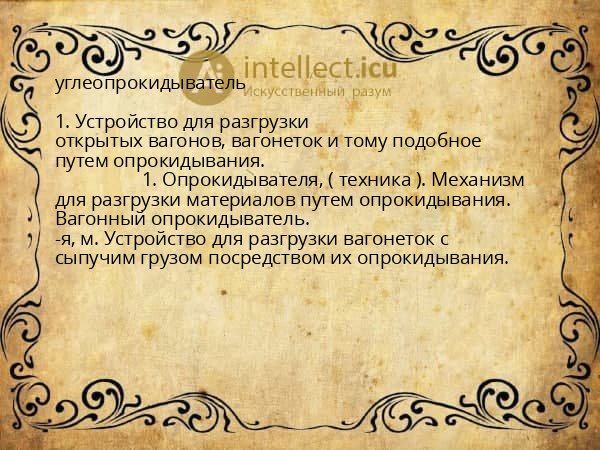 intellect.icu
Искусственный разум

углеопрокидыватель

1. Устройство для разгрузки открытых вагонов, вагонеток и тому подобное путем опрокидывания.
1. Опрокидывателя, ( техника ). Механизм для разгрузки материалов путем опрокидывания. Вагонный опрокидыватель.
-я, м. Устройство для разгрузки вагонеток с сыпучим грузом посредством их опрокидывания.